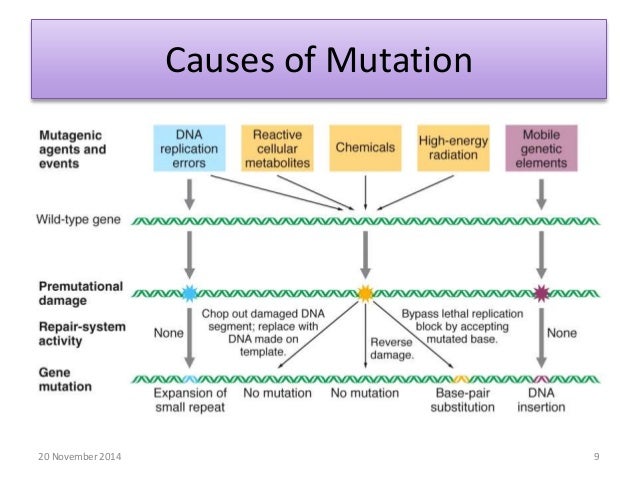 Causes of Mutation

Mutagenic agents and events

DNA replication errors

Reactive cellular metabolites

Chemicals

High-energy radiation

Mobile genetic elements

Wild-type gene

Premutational damage

Repair-system activity

None

Chop out damaged DNA segment; replace with DNA made on template.

Reverse damage.

Bypass lethal replication block by accepting mutated base.

None

Gene mutation

Expansion of small repeat

No mutation

No mutation

Base-pair substitution

DNA insertion

20 November 2014

9